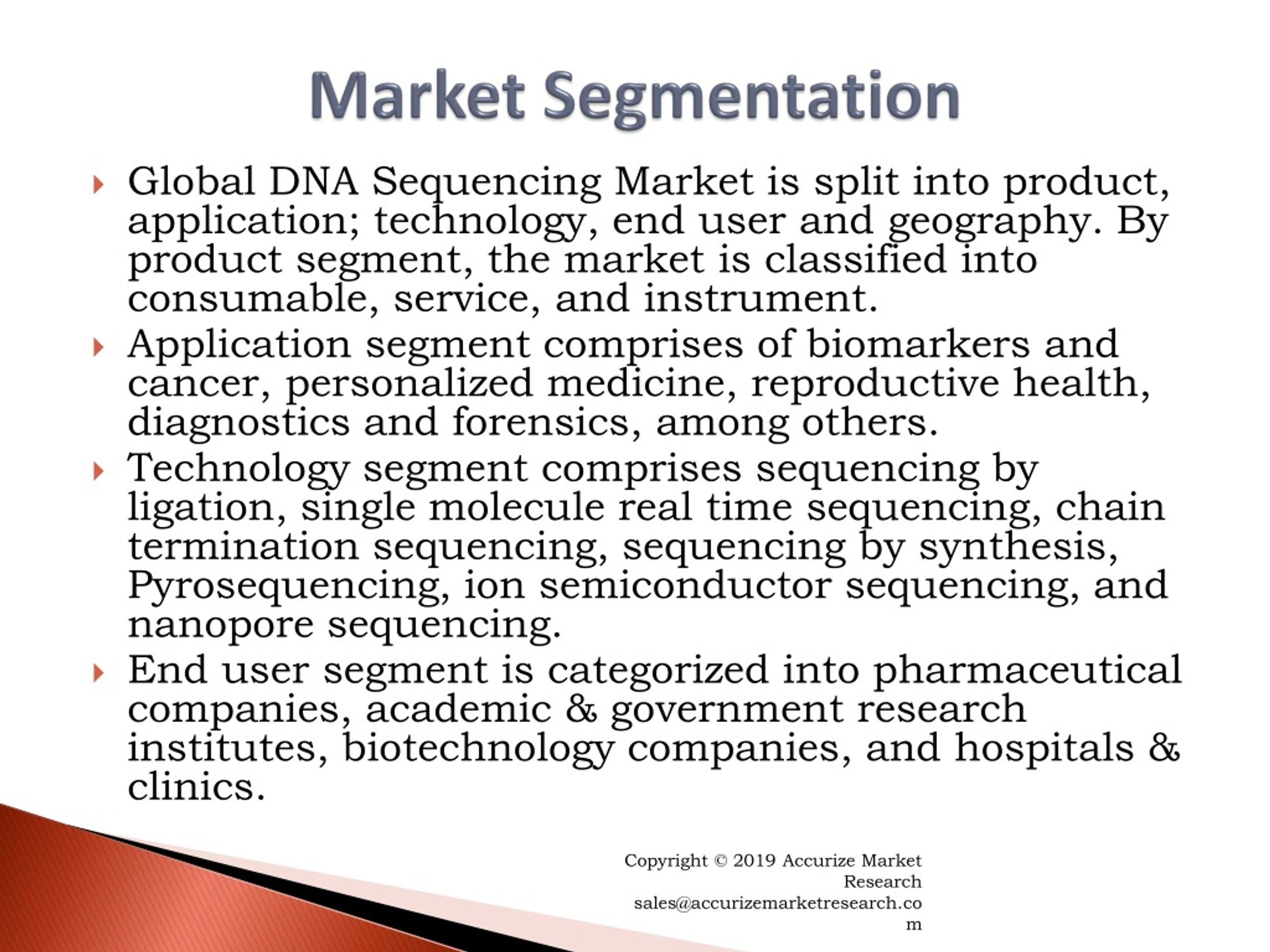 Market Segmentation

Global DNA Sequencing Market is split into product, application; technology, end user and geography. By product segment, the market is classified into consumable, service, and instrument.

Application segment comprises of biomarkers and cancer, personalized medicine, reproductive health, diagnostics and forensics, among others.

Technology segment comprises sequencing by ligation, single molecule real time sequencing, chain termination sequencing, sequencing by synthesis, Pyrosequencing, ion semiconductor sequencing, and nanopore sequencing.

End user segment is categorized into pharmaceutical companies, academic & government research institutes, biotechnology companies, and hospitals & clinics.

Copyright © 2019 Accurize Market Research
sales@accurizemarketresearch.com